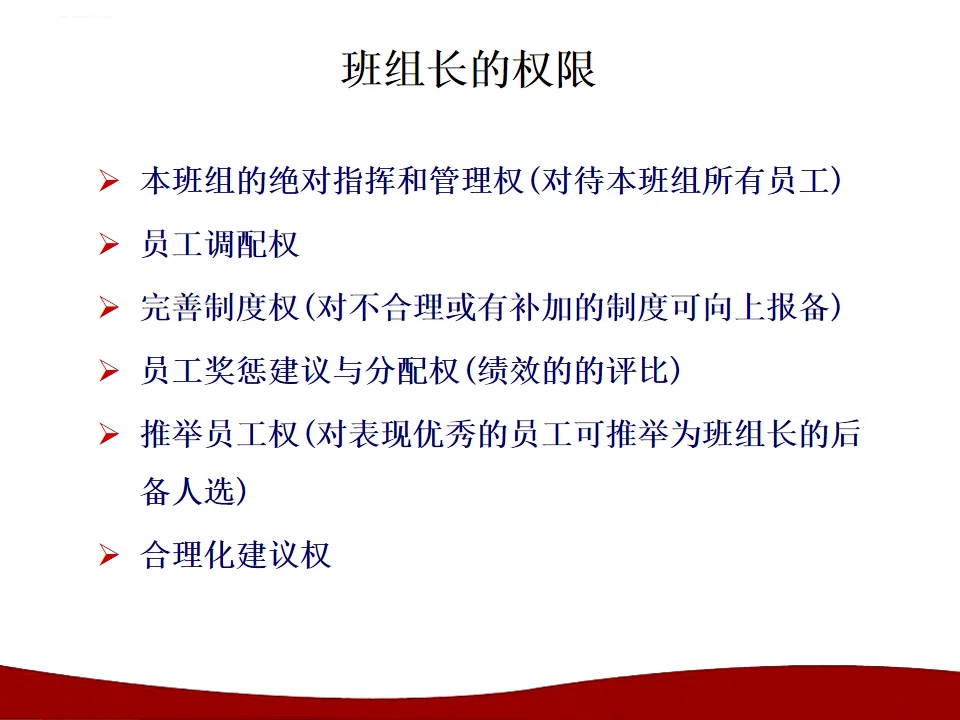 班组长的权限

➢ 本班组的绝对指挥和管理权（对待本班组所有员工）

➢ 员工调配权

➢ 完善制度权（对不合理或有补加的制度可向上报备）

➢ 员工奖惩建议与分配权（绩效的的评比）

➢ 推举员工权（对表现优秀的员工可推举为班组长的后备人选）

➢ 合理化建议权